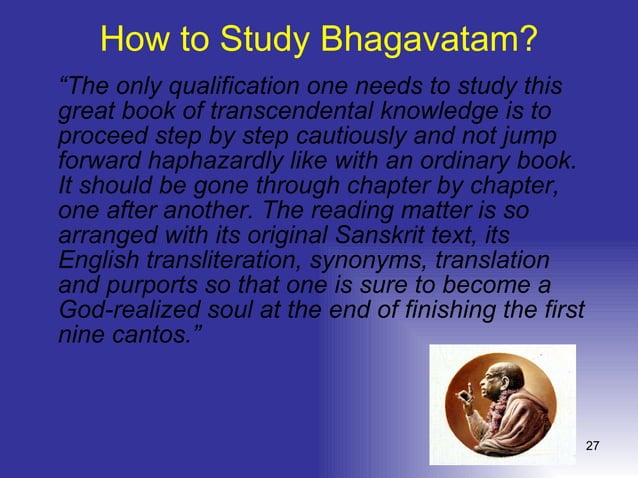 How to Study Bhagavatam?

“The only qualification one needs to study this great book of transcendental knowledge is to proceed step by step cautiously and not jump forward haphazardly like with an ordinary book. It should be gone through chapter by chapter, one after another. The reading matter is so arranged with its original Sanskrit text, its English transliteration, synonyms, translation and purports so that one is sure to become a God-realized soul at the end of finishing the first nine cantos.”

27